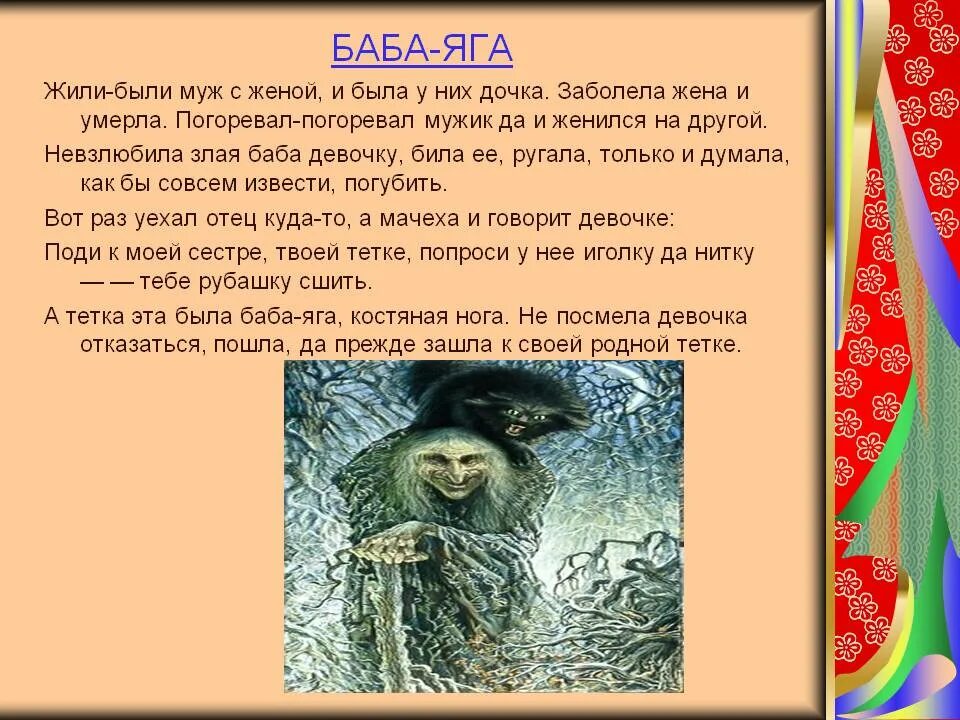 БАБА-ЯГА

Жили-были муж с женой, и была у них дочка. Заболела жена и умерла. Погоревал-погоревал мужик да и женился на другой.

Невзлюбила злая баба девочку, била ее, ругала, только и думала, как бы совсем извести, погубить.

Вот раз уехал отец куда-то, а мачеха и говорит девочке:

Поди к моей сестре, твоей тетке, попроси у нее иголку да нитку — — тебе рубашку сшить.

А тетка эта была баба-яга, костяная нога. Не посмела девочка отказаться, пошла, да прежде зашла к своей родной тетке.